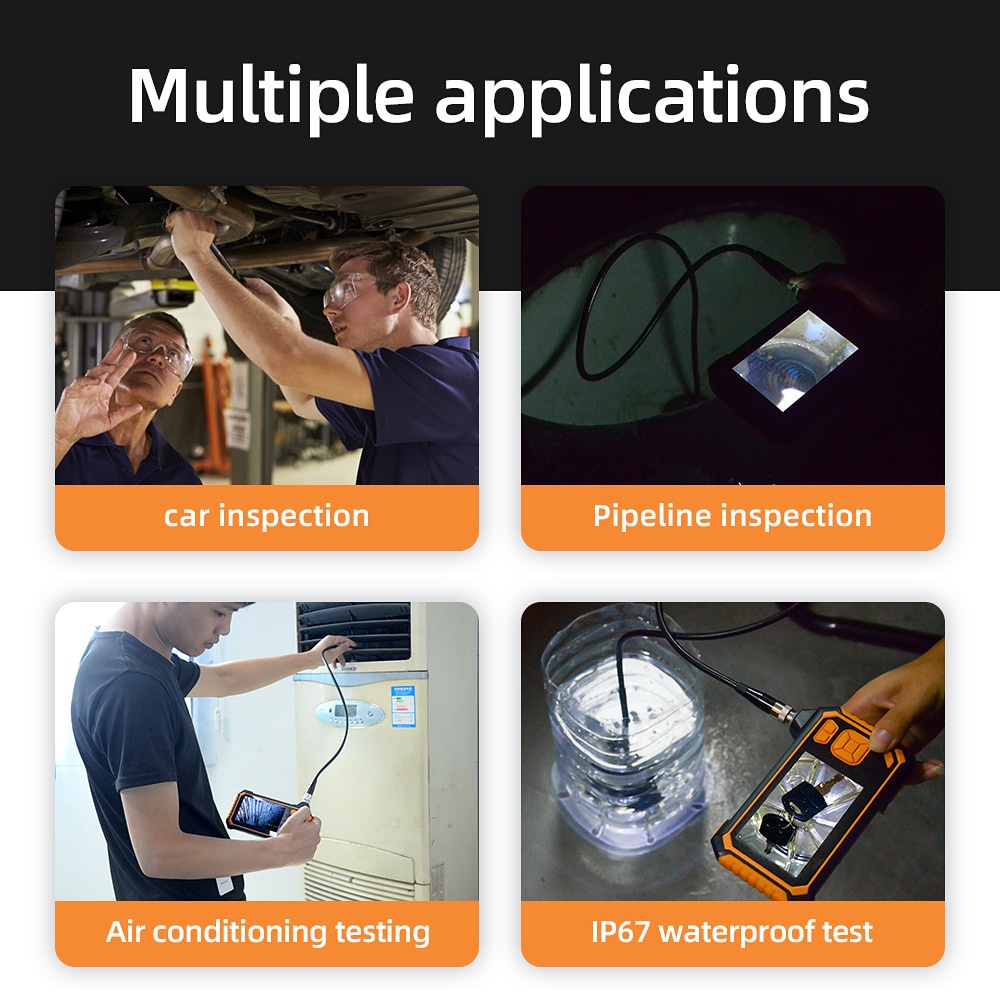 Multiple applications

car inspection

Pipeline inspection

Air conditioning testing

IP67 waterproof test